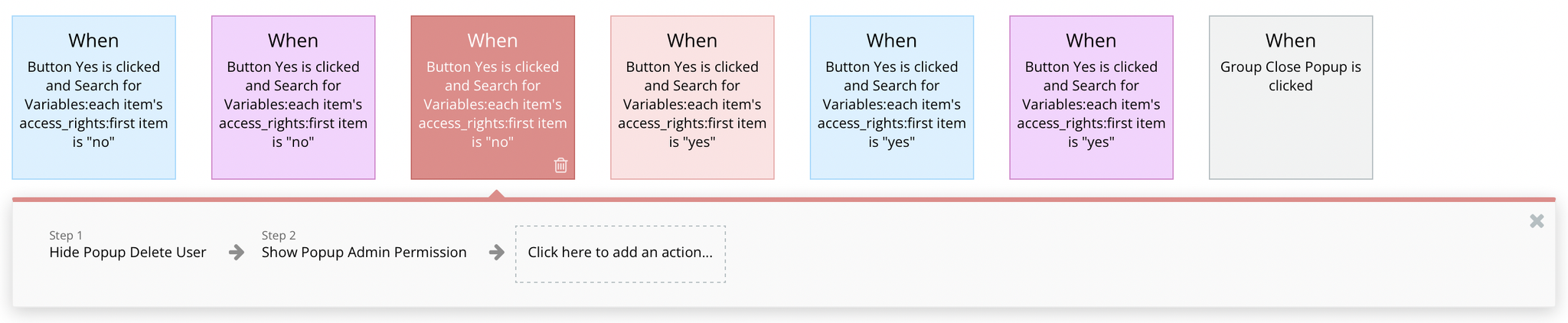 When
Button Yes is clicked and Search for Variables:each item's access_rights:first item is "no"

When
Button Yes is clicked and Search for Variables:each item's access_rights:first item is "no"

When
Button Yes is clicked and Search for Variables:each item's access_rights:first item is "no"

When
Button Yes is clicked and Search for Variables:each item's access_rights:first item is "yes"

When
Button Yes is clicked and Search for Variables:each item's access_rights:first item is "yes"

When
Button Yes is clicked and Search for Variables:each item's access_rights:first item is "yes"

When
Group Close Popup is clicked

Step 1
Hide Popup Delete User

Step 2
Show Popup Admin Permission

Click here to add an action...